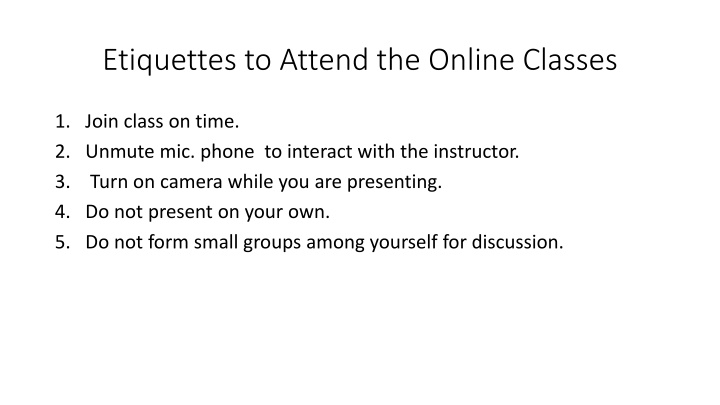 Etiquettes to Attend the Online Classes

1. Join class on time.
2. Unmute mic. phone to interact with the instructor.
3. Turn on camera while you are presenting.
4. Do not present on your own.
5. Do not form small groups among yourself for discussion.